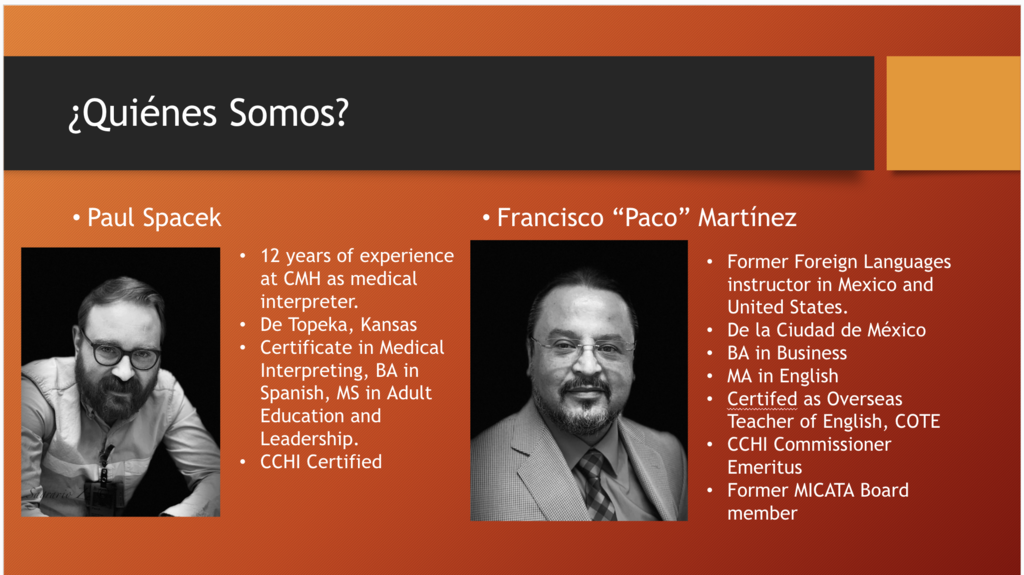 ¿Quiénes Somos?

• Paul Spacek

• 12 years of experience at CMH as medical interpreter.
• De Topeka, Kansas
• Certificate in Medical Interpreting, BA in Spanish, MS in Adult Education and Leadership.
• CCHI Certified

• Francisco “Paco” Martínez

• Former Foreign Languages instructor in Mexico and United States.
• De la Ciudad de México
• BA in Business
• MA in English
• Certifed as Overseas Teacher of English, COTE
• CCHI Commissioner Emeritus
• Former MICATA Board member